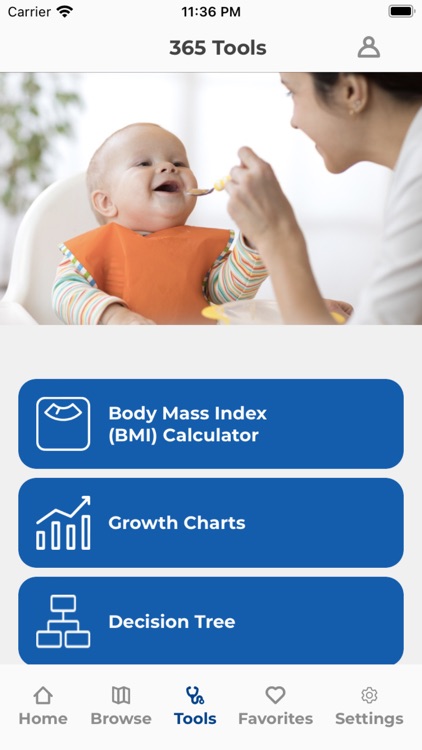 Carrier 11:36 PM

365 Tools

Body Mass Index (BMI) Calculator

Growth Charts

Decision Tree

Home Browse Tools Favorites Settings